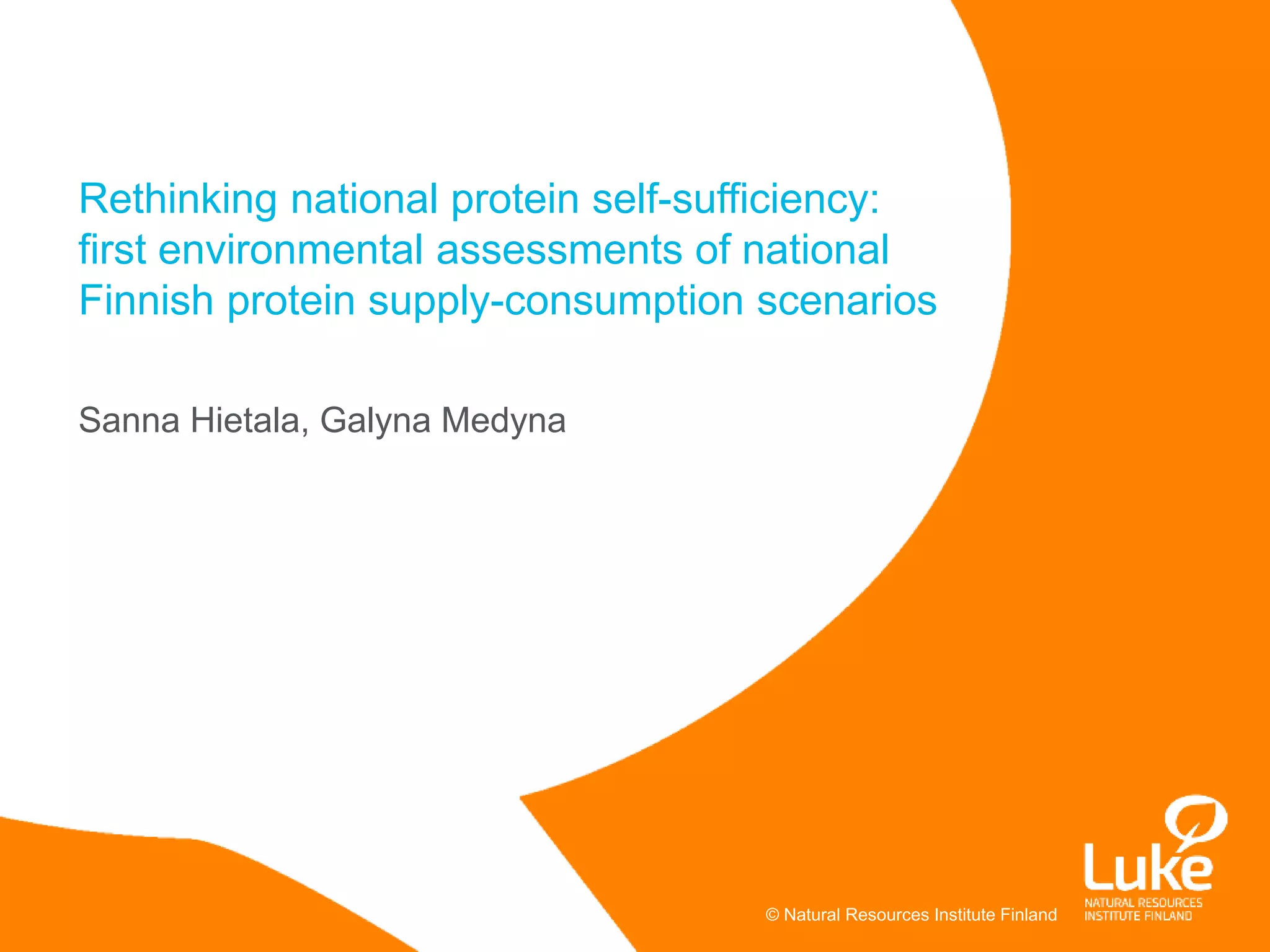 Rethinking national protein self-sufficiency: first environmental assessments of national Finnish protein supply-consumption scenarios

Sanna Hietala, Galyna Medyna

© Natural Resources Institute Finland

Luke
NATURAL RESOURCES
INSTITUTE FINLAND